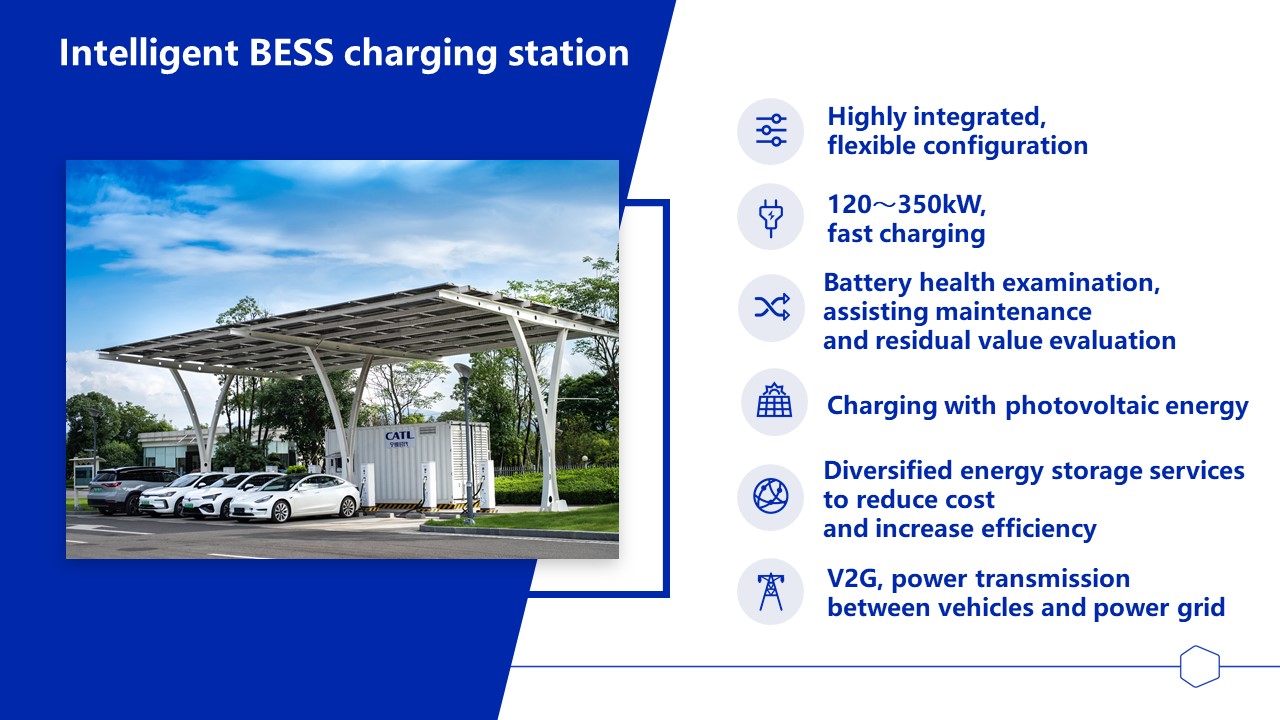 Intelligent BESS charging station

CATL

Highly integrated, flexible configuration

120～350kW, fast charging

Battery health examination, assisting maintenance and residual value evaluation

Charging with photovoltaic energy

Diversified energy storage services to reduce cost and increase efficiency

V2G, power transmission between vehicles and power grid